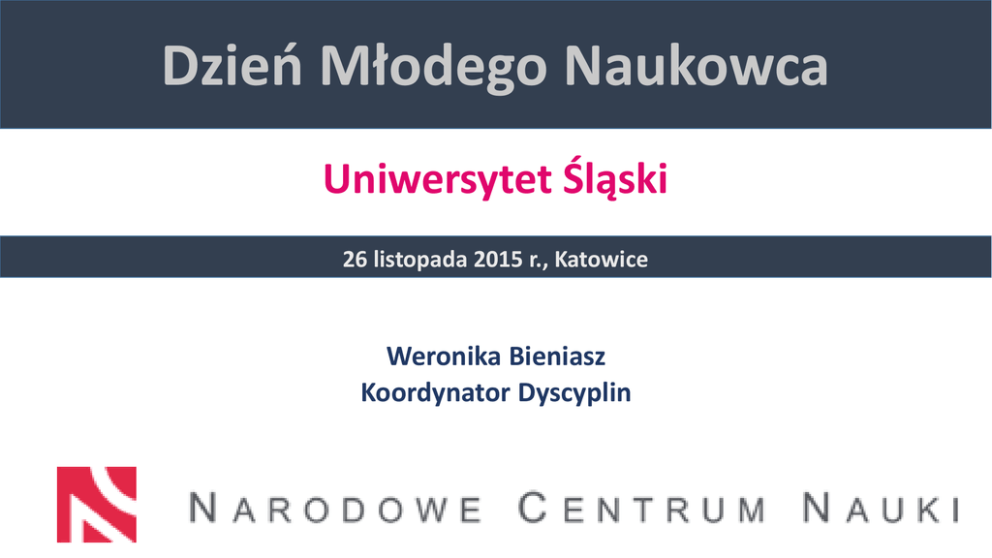 Dzień Młodego Naukowca

Uniwersytet Śląski

26 listopada 2015 r., Katowice

Weronika Bieniasz
Koordynator Dyscyplin

NARODOWE CENTRUM NAUKI